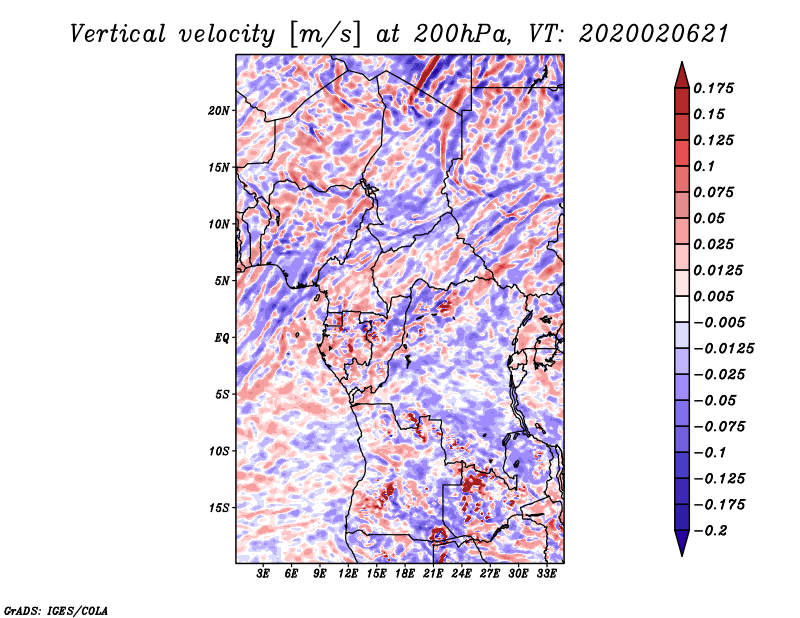 Vertical velocity [m/s] at 200hPa, VT: 2020020621

20N
15N
10N
5N
EQ
5S
10S
15S

3E 6E 9E 12E 15E 18E 21E 24E 27E 30E 33E

0.175
0.15
0.125
0.1
0.075
0.05
0.025
0.0125
0.005
−0.005
−0.0125
−0.025
−0.05
−0.075
−0.1
−0.125
−0.175
−0.2

GrADS: IGES/COLA